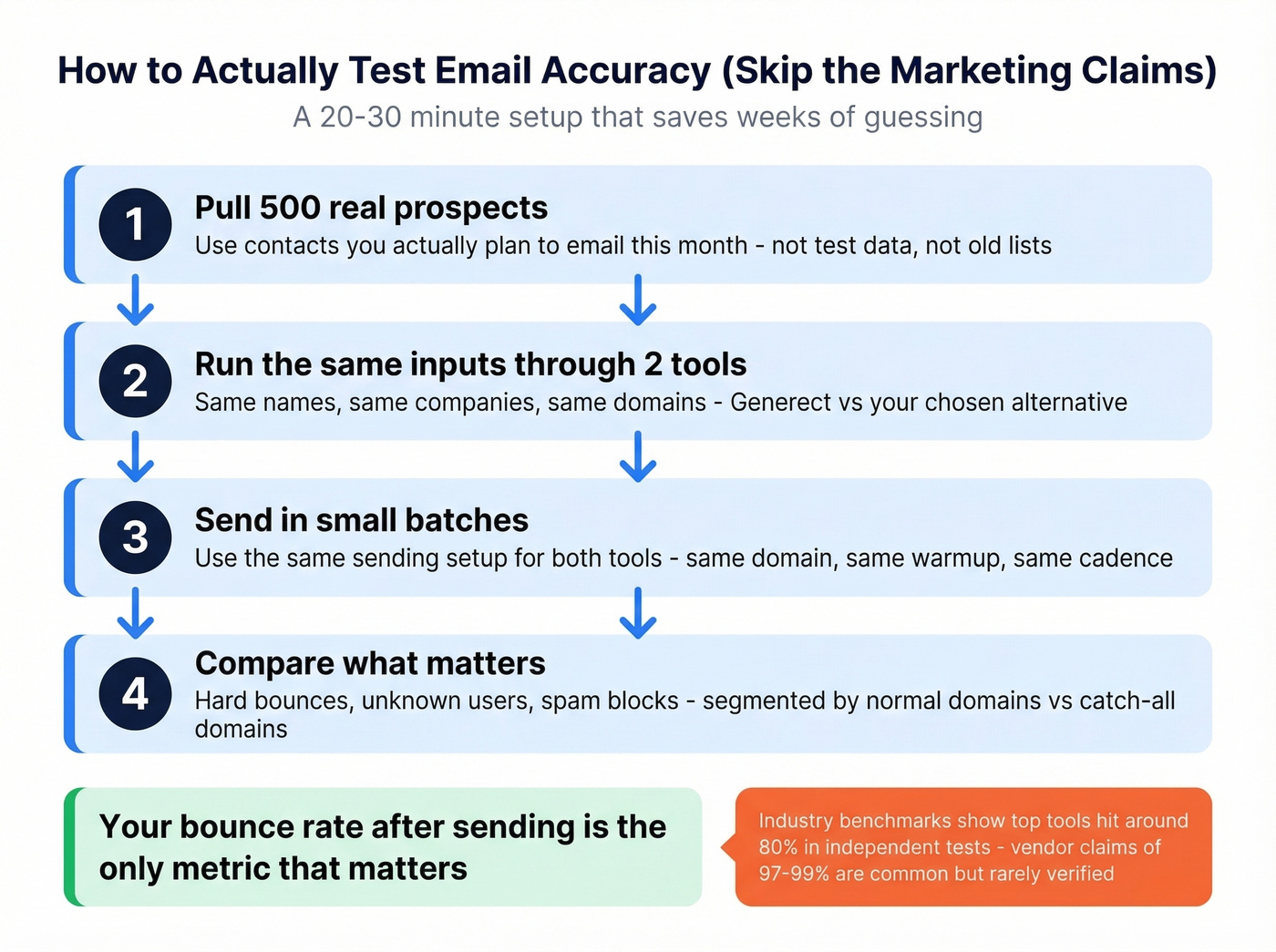 How to Actually Test Email Accuracy (Skip the Marketing Claims)
A 20-30 minute setup that saves weeks of guessing

1
Pull 500 real prospects
Use contacts you actually plan to email this month - not test data, not old lists

2
Run the same inputs through 2 tools
Same names, same companies, same domains - Generect vs your chosen alternative

3
Send in small batches
Use the same sending setup for both tools - same domain, same warmup, same cadence

4
Compare what matters
Hard bounces, unknown users, spam blocks - segmented by normal domains vs catch-all domains

Your bounce rate after sending is the only metric that matters

Industry benchmarks show top tools hit around 80% in independent tests - vendor claims of 97-99% are common but rarely verified